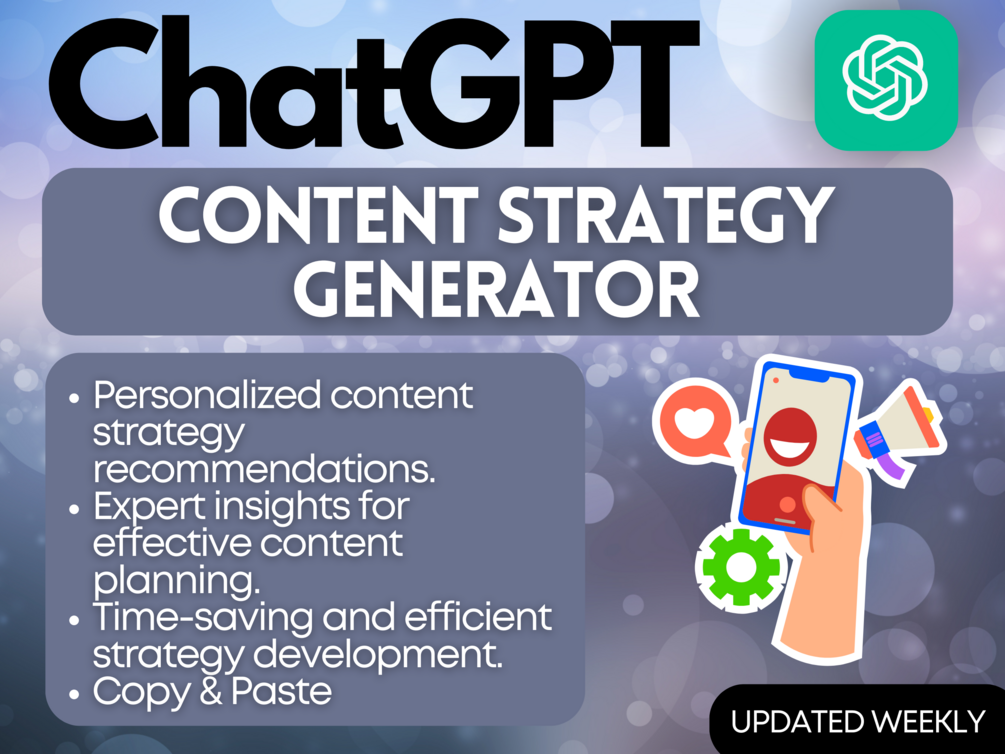 ChatGPT

CONTENT STRATEGY GENERATOR

• Personalized content strategy recommendations.
• Expert insights for effective content planning.
• Time-saving and efficient strategy development.
• Copy & Paste

UPDATED WEEKLY